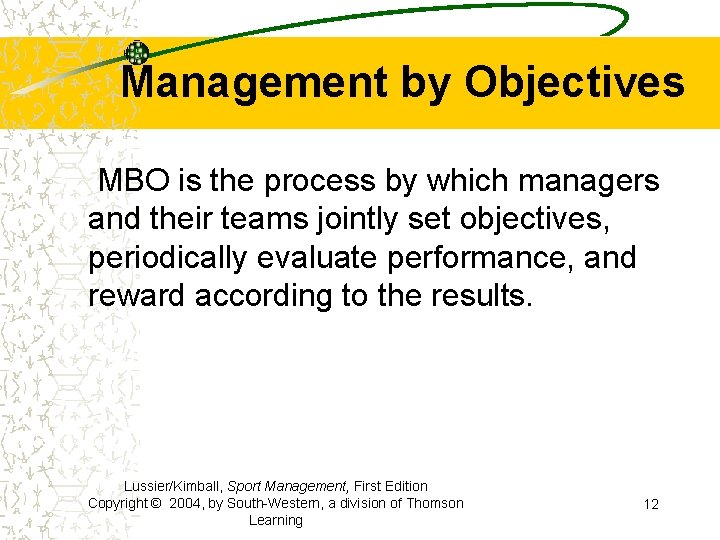 Management by Objectives

MBO is the process by which managers and their teams jointly set objectives, periodically evaluate performance, and reward according to the results.

Lussier/Kimball, Sport Management, First Edition
Copyright © 2004, by South-Western, a division of Thomson Learning

12